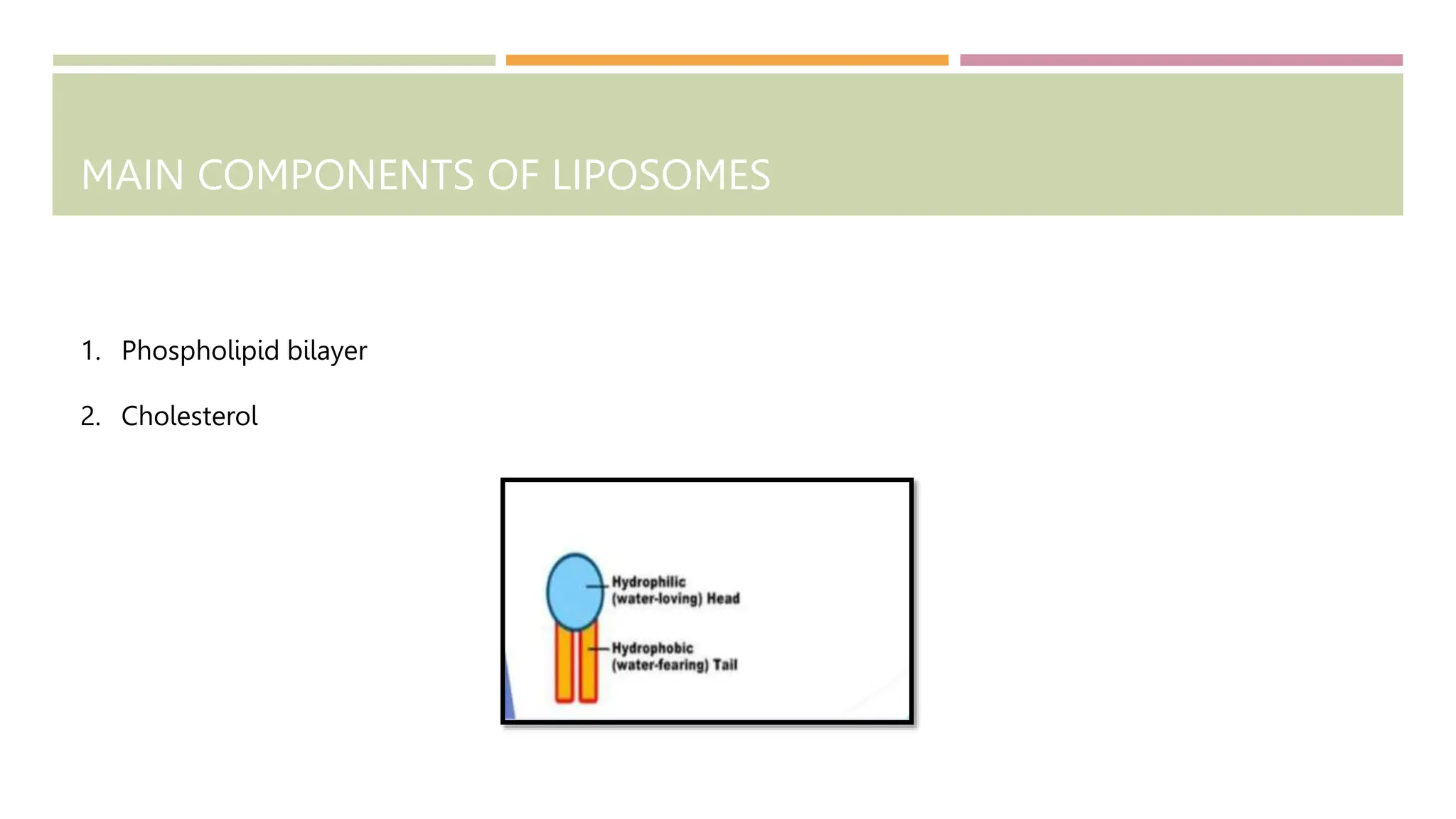 MAIN COMPONENTS OF LIPOSOMES

1. Phospholipid bilayer

2. Cholesterol

Hydrophilic (water-loving) Head

Hydrophobic (water-fearing) Tail